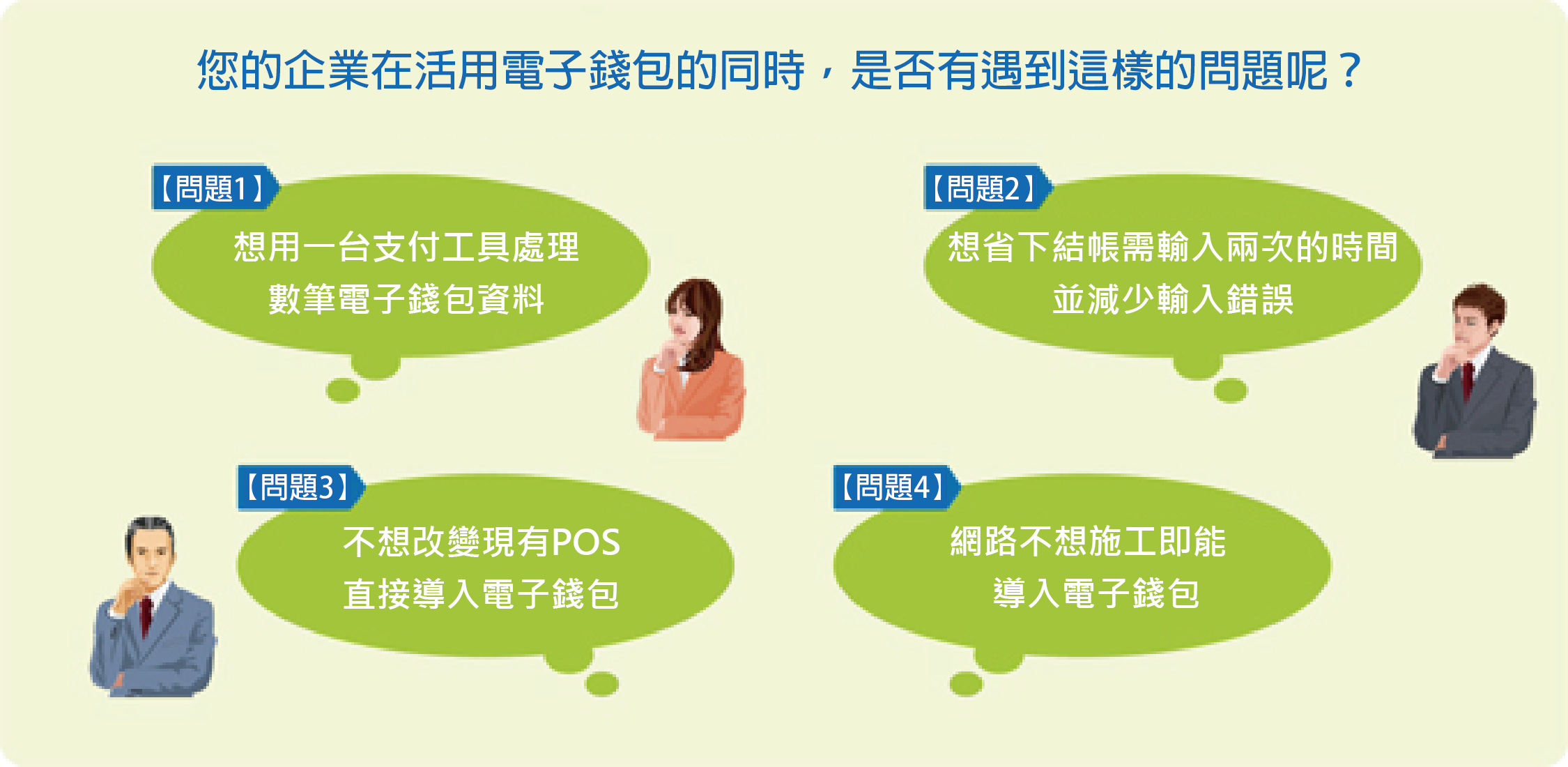 您的企業在活用電子錢包的同時，是否有遇到這樣的問題呢？

【問題1】
想用一台支付工具處理
數筆電子錢包資料

【問題2】
想省下結帳需輸入兩次的時間
並減少輸入錯誤

【問題3】
不想改變現有POS
直接導入電子錢包

【問題4】
網路不想施工即能
導入電子錢包